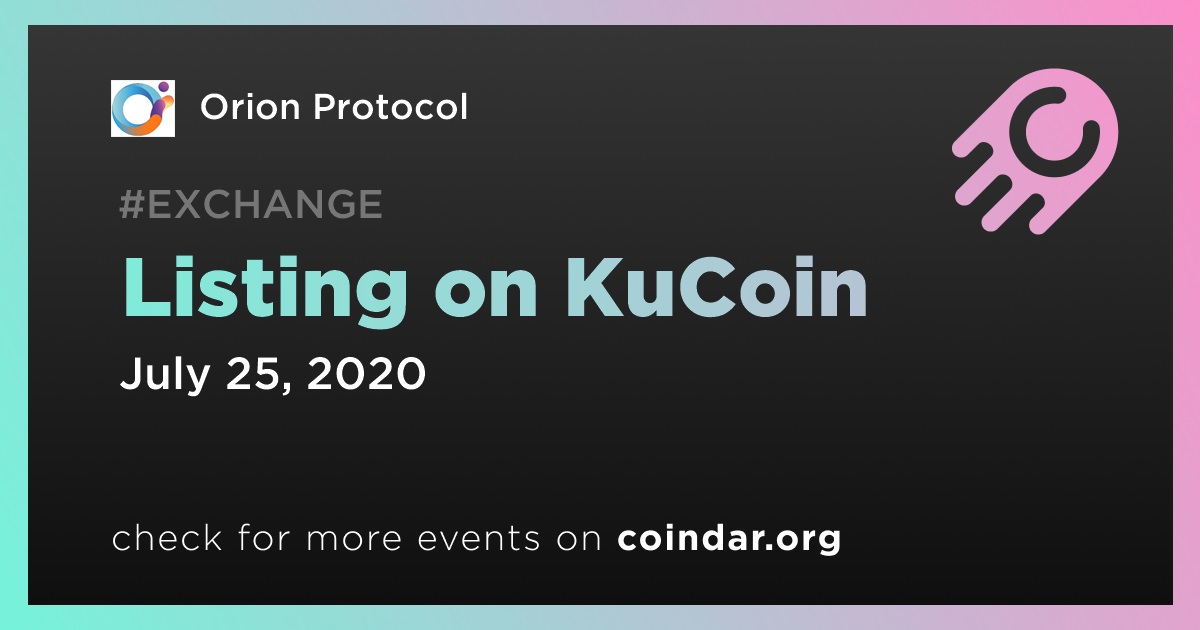 Orion Protocol

#EXCHANGE

Listing on KuCoin

July 25, 2020

check for more events on coindar.org